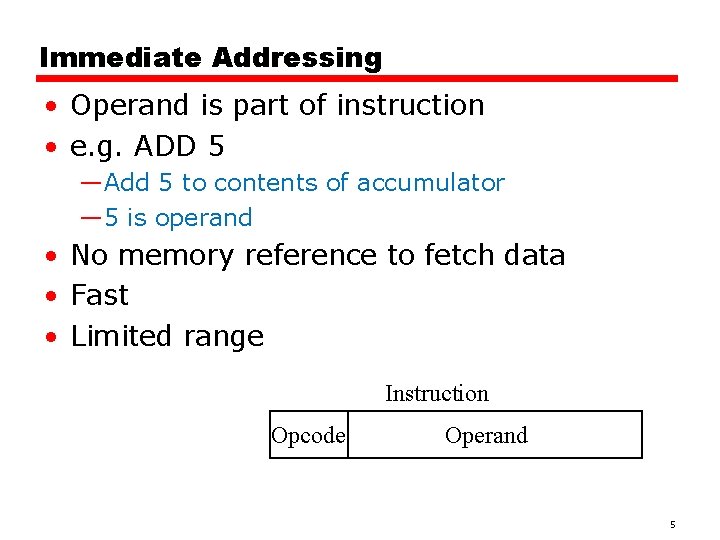 Immediate Addressing

• Operand is part of instruction
• e.g. ADD 5
—Add 5 to contents of accumulator
—5 is operand
• No memory reference to fetch data
• Fast
• Limited range

Instruction

| Opcode | Operand |
|---|---|

5